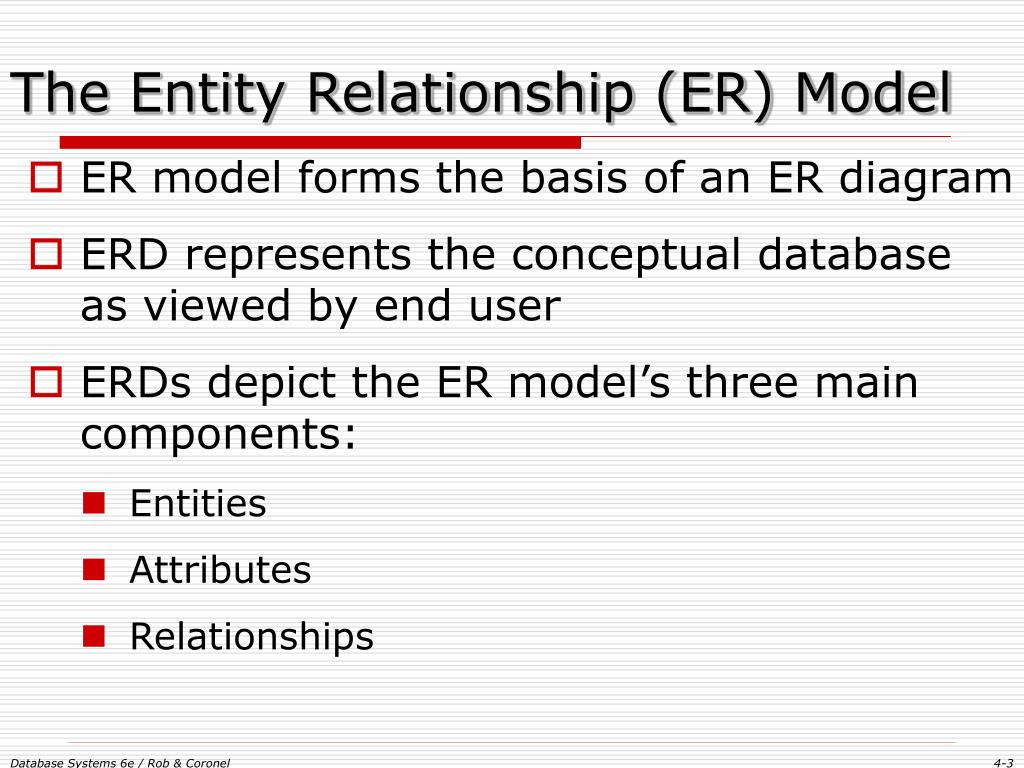 The Entity Relationship (ER) Model

ER model forms the basis of an ER diagram

ERD represents the conceptual database as viewed by end user

ERDs depict the ER model’s three main components:

Entities

Attributes

Relationships

Database Systems 6e / Rob & Coronel

4-3